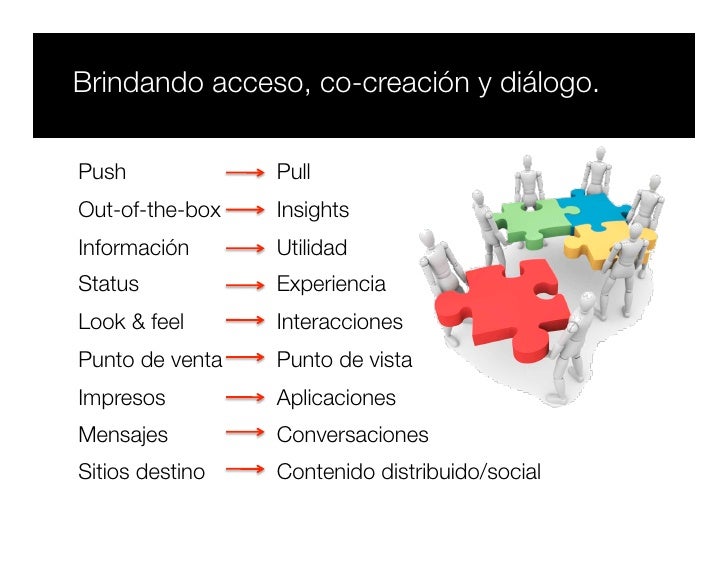 Brindando acceso, co-creación y diálogo.

Push → Pull
Out-of-the-box → Insights
Información → Utilidad
Status → Experiencia
Look & feel → Interacciones
Punto de venta → Punto de vista
Impresos → Aplicaciones
Mensajes → Conversaciones
Sitios destino → Contenido distribuido/social